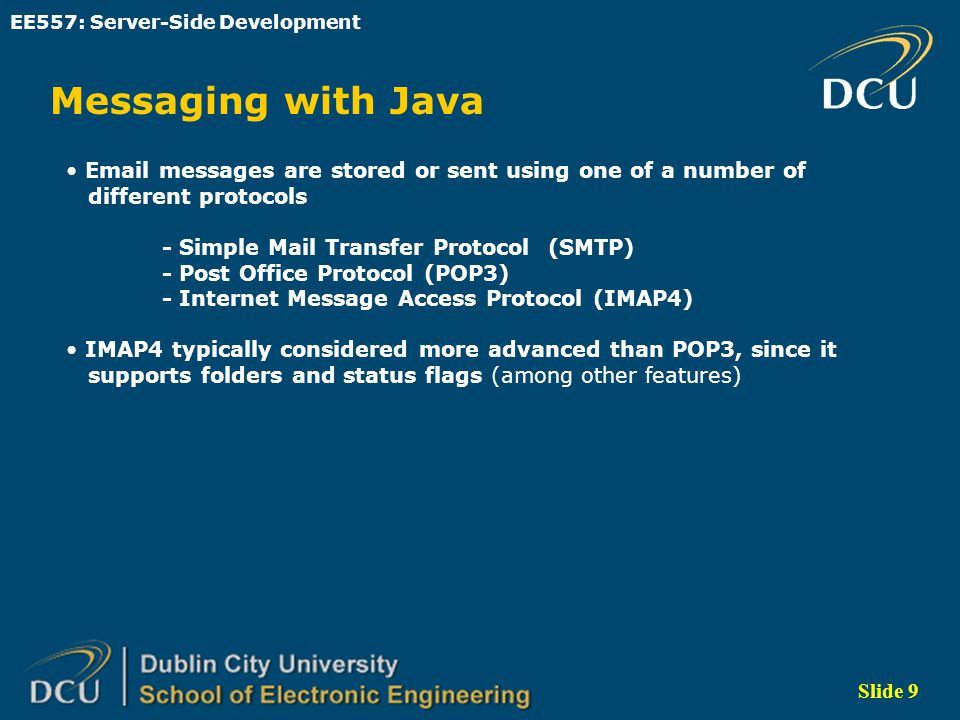 EE557: Server-Side Development

DCU

Messaging with Java

• Email messages are stored or sent using one of a number of different protocols

- Simple Mail Transfer Protocol (SMTP)
- Post Office Protocol (POP3)
- Internet Message Access Protocol (IMAP4)

• IMAP4 typically considered more advanced than POP3, since it supports folders and status flags (among other features)

DCU Dublin City University
School of Electronic Engineering

Slide 9